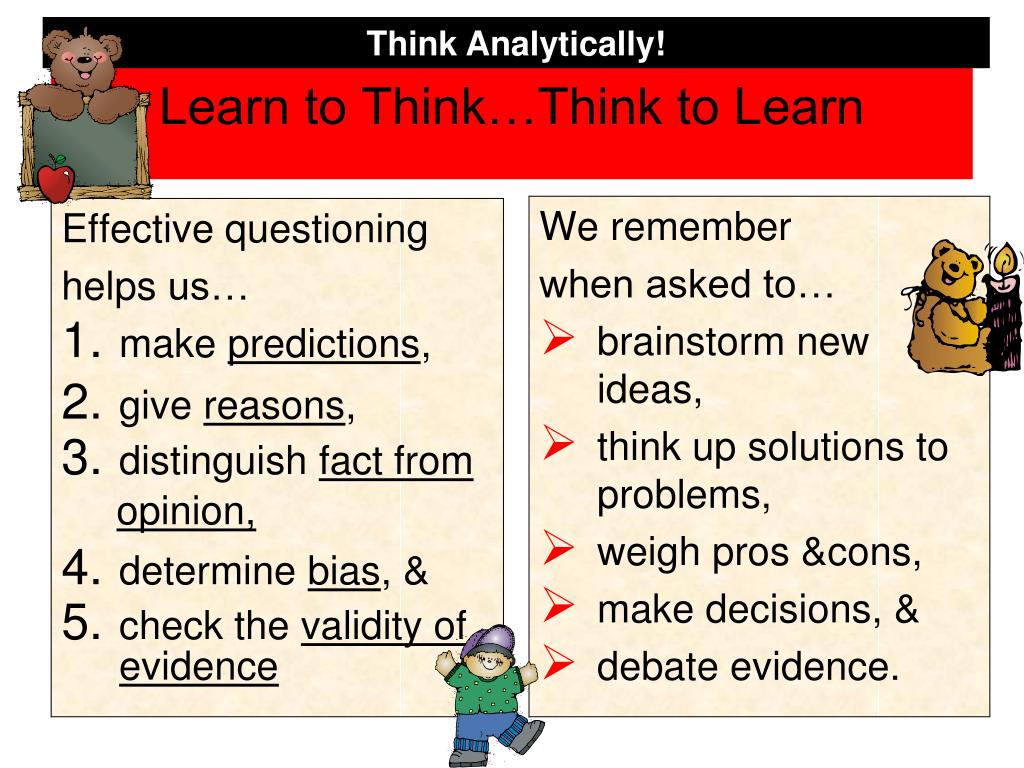 Think Analytically!

Learn to Think…Think to Learn

Effective questioning helps us…
1. make predictions,
2. give reasons,
3. distinguish fact from opinion,
4. determine bias, &
5. check the validity of evidence

We remember when asked to…
➢ brainstorm new ideas,
➢ think up solutions to problems,
➢ weigh pros &cons,
➢ make decisions, &
➢ debate evidence.